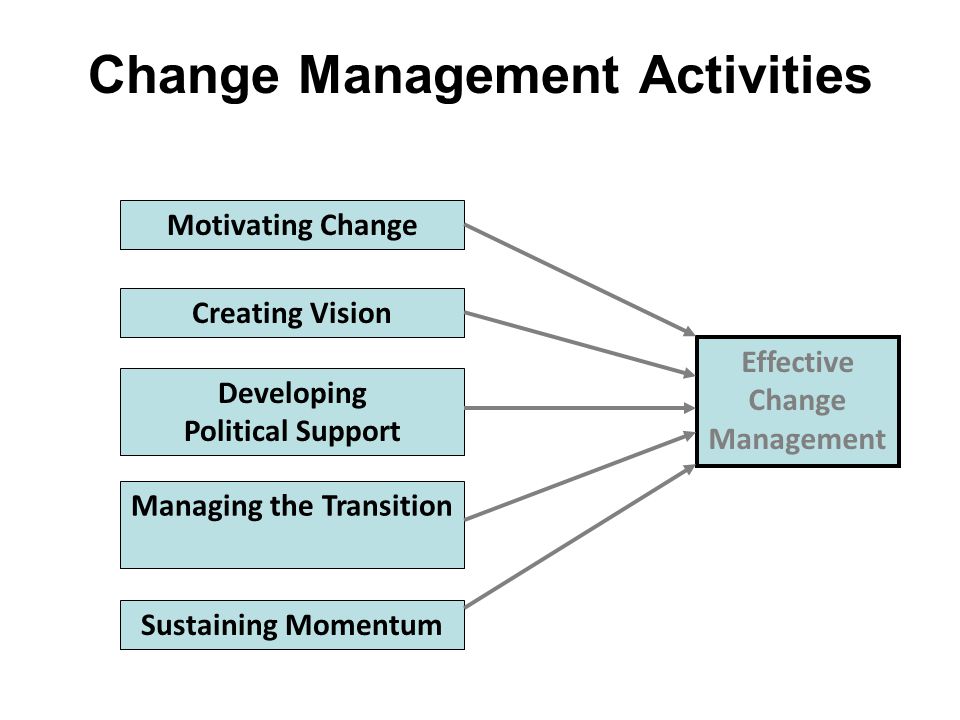 Change Management Activities

Motivating Change

Creating Vision

Developing Political Support

Managing the Transition

Sustaining Momentum

Effective Change Management